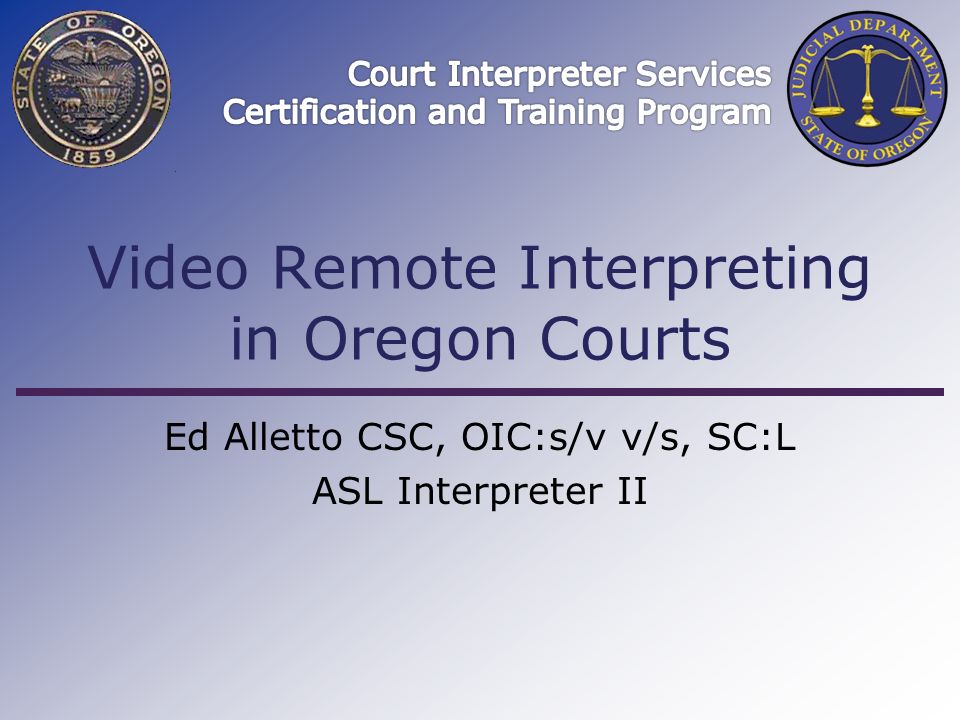 STATE OF OREGON
1859

Court Interpreter Services
Certification and Training Program

JUDICIAL DEPARTMENT
STATE OF OREGON

Video Remote Interpreting in Oregon Courts

Ed Alletto CSC, OIC:s/v v/s, SC:L
ASL Interpreter II